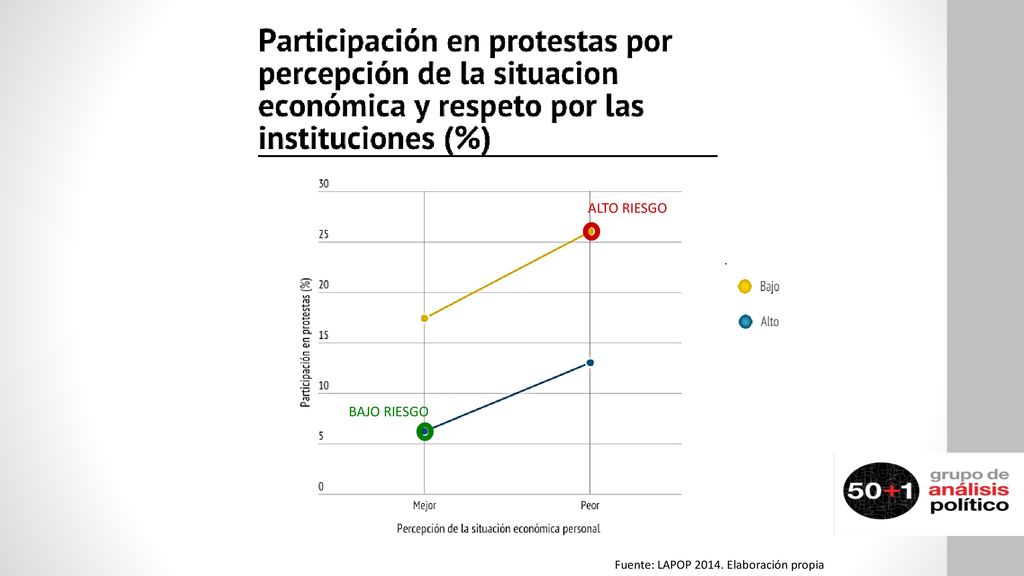 Participación en protestas por percepción de la situacion económica y respeto por las instituciones (%)

30
25
20
15
10
5
0

Participación en protestas (%)

ALTO RIESGO

BAJO RIESGO

Mejor
Peor

Percepción de la situación económica personal

Bajo
Alto

50+1 grupo de análisis político

Fuente: LAPOP 2014. Elaboración propia